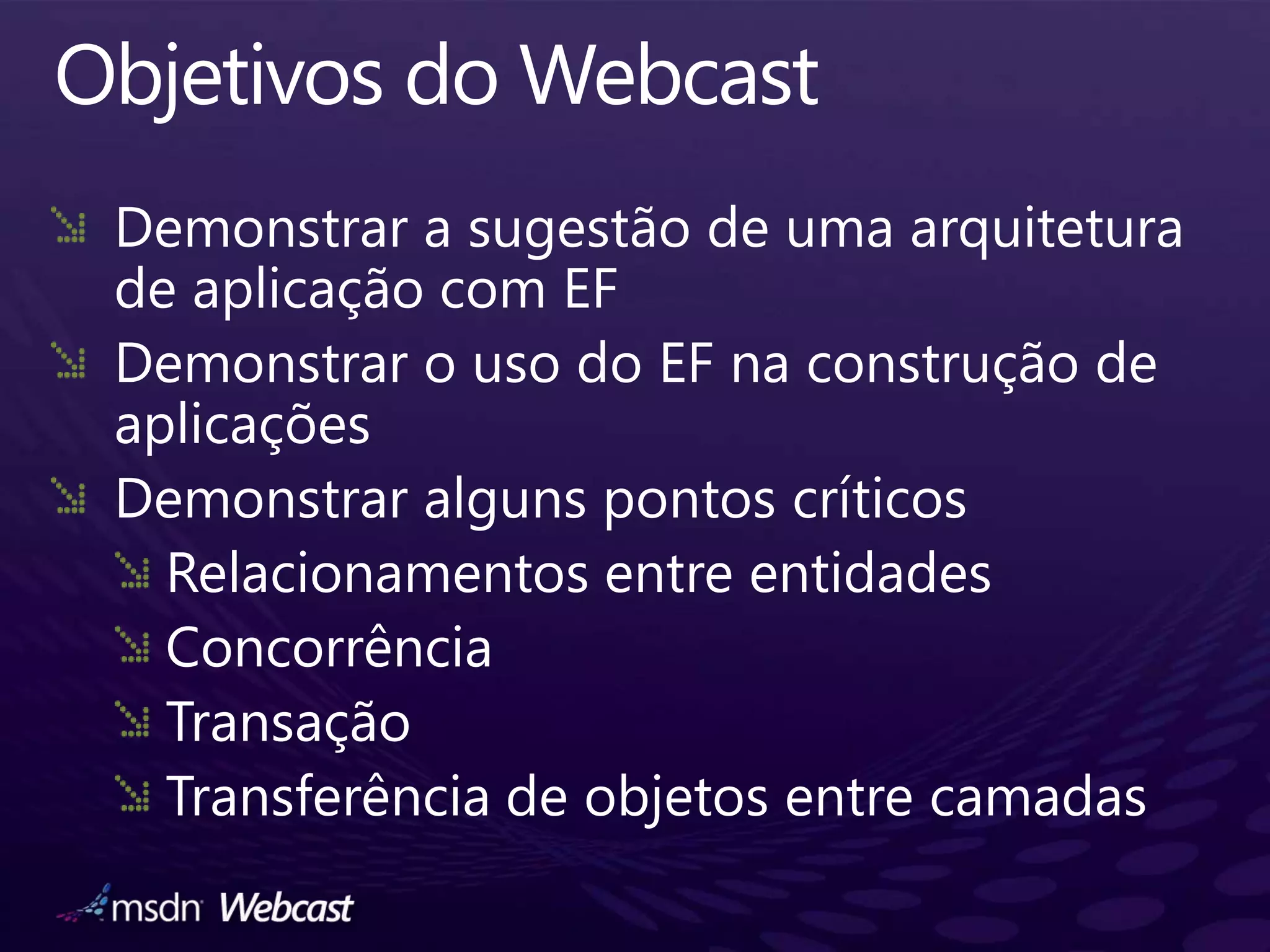 Objetivos do Webcast

Demonstrar a sugestão de uma arquitetura de aplicação com EF

Demonstrar o uso do EF na construção de aplicações

Demonstrar alguns pontos críticos

Relacionamentos entre entidades

Concorrência

Transação

Transferência de objetos entre camadas

msdn Webcast